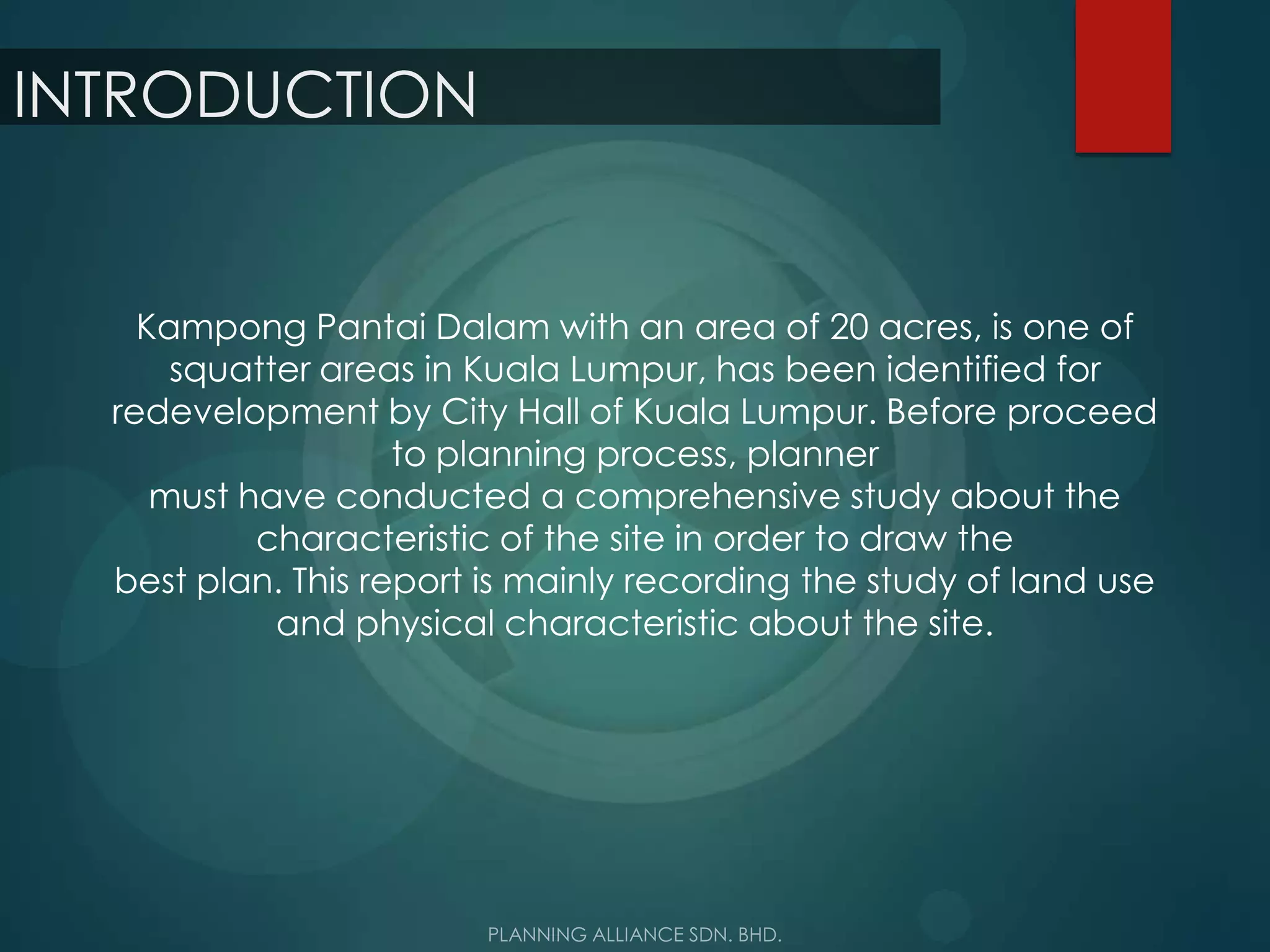 INTRODUCTION

Kampong Pantai Dalam with an area of 20 acres, is one of squatter areas in Kuala Lumpur, has been identified for redevelopment by City Hall of Kuala Lumpur. Before proceed to planning process, planner must have conducted a comprehensive study about the characteristic of the site in order to draw the best plan. This report is mainly recording the study of land use and physical characteristic about the site.

PLANNING ALLIANCE SDN. BHD.